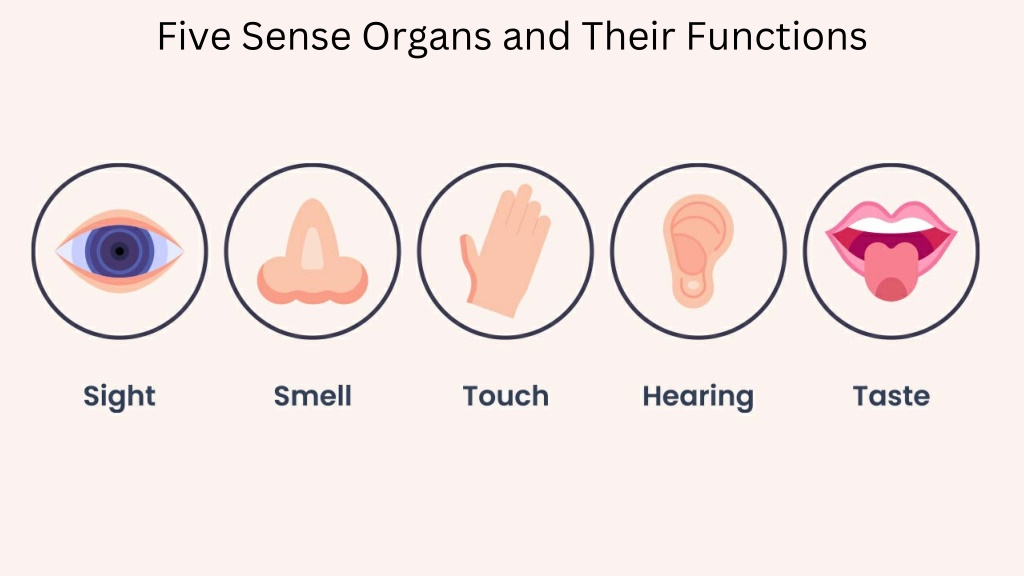 Five Sense Organs and Their Functions

Sight

Smell

Touch

Hearing

Taste